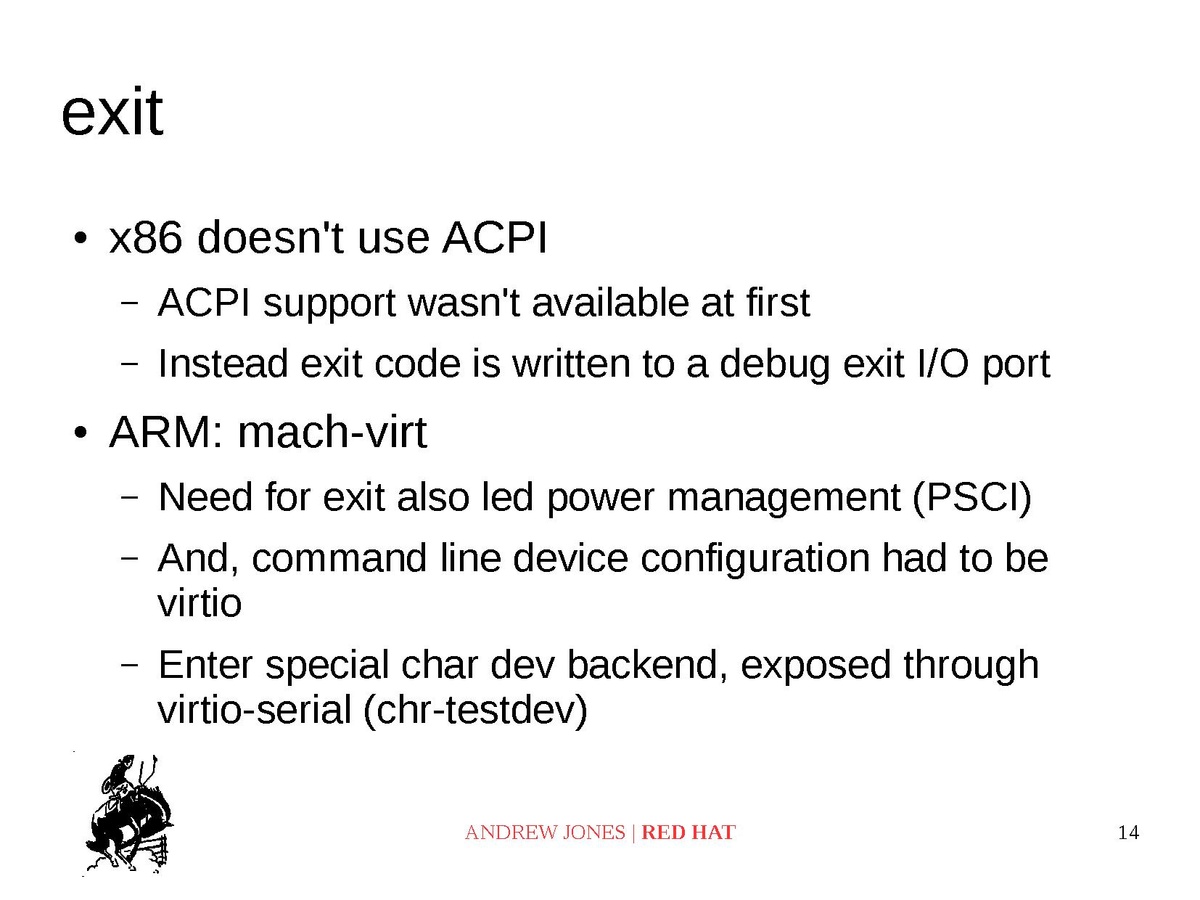 exit

• x86 doesn't use ACPI
 – ACPI support wasn't available at first
 – Instead exit code is written to a debug exit I/O port
• ARM: mach-virt
 – Need for exit also led power management (PSCI)
 – And, command line device configuration had to be virtio
 – Enter special char dev backend, exposed through virtio-serial (chr-testdev)

ANDREW JONES | RED HAT

14